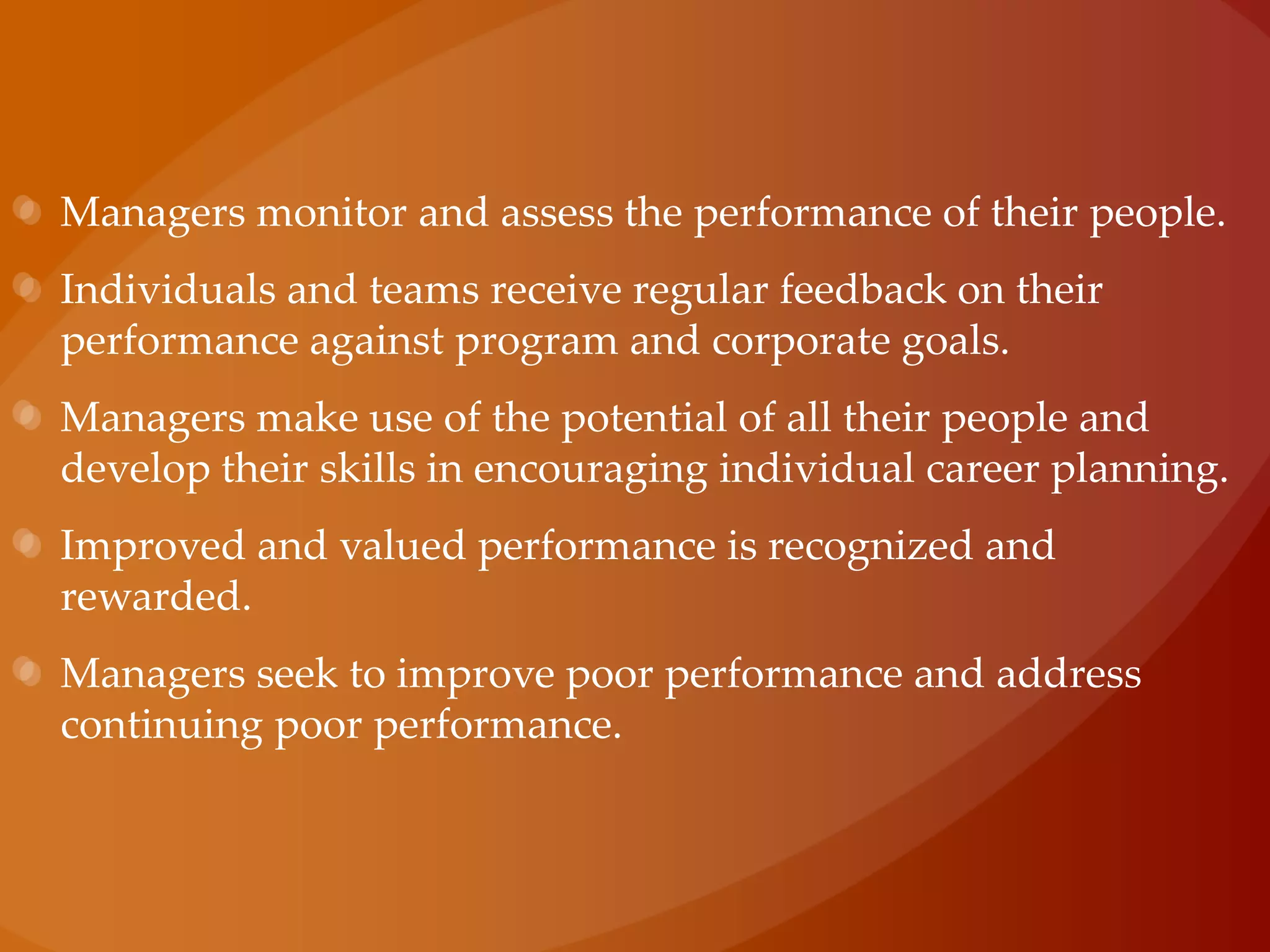 - Managers monitor and assess the performance of their people.
- Individuals and teams receive regular feedback on their performance against program and corporate goals.
- Managers make use of the potential of all their people and develop their skills in encouraging individual career planning.
- Improved and valued performance is recognized and rewarded.
- Managers seek to improve poor performance and address continuing poor performance.